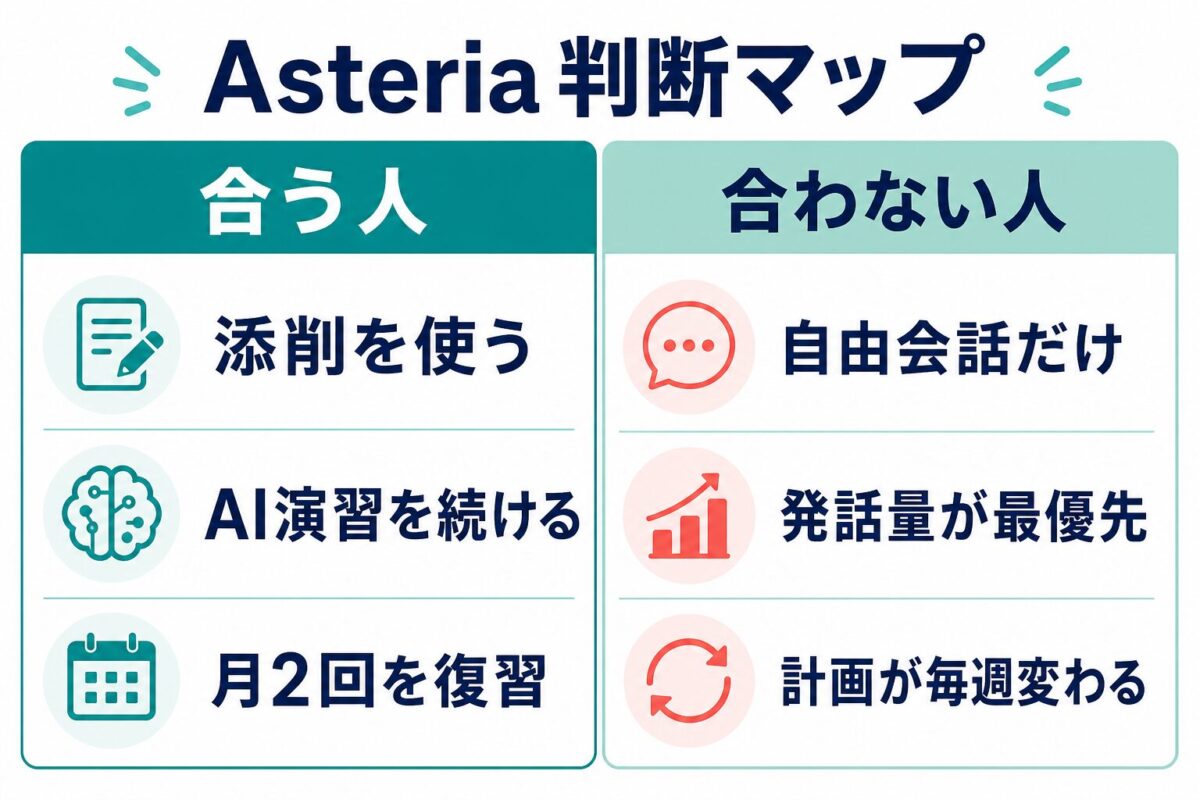 Asteria 判断マップ

合う人

添削を使う

AI演習を続ける

月2回を復習

合わない人

自由会話だけ

発話量が最優先

計画が毎週変わる